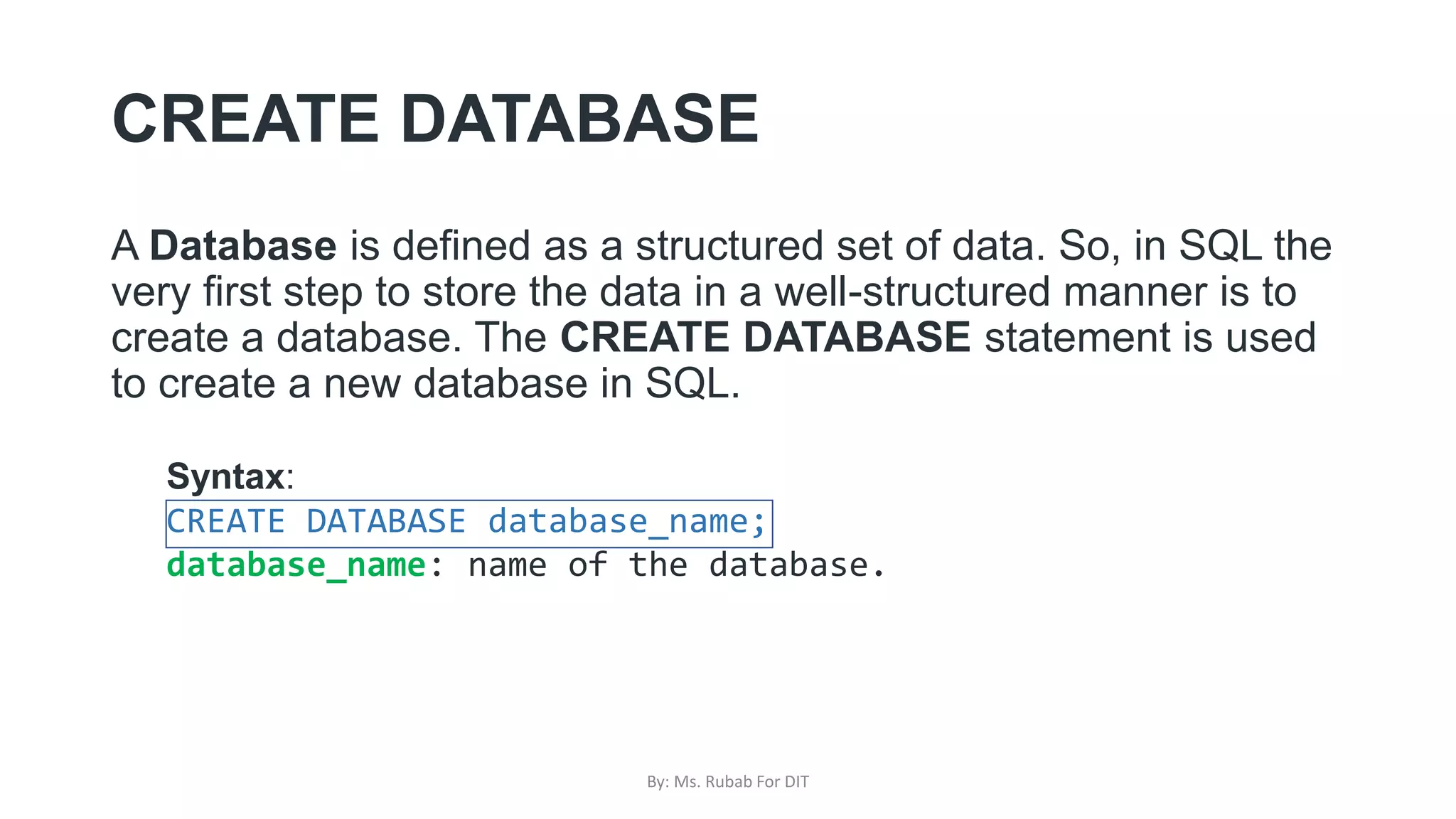 CREATE DATABASE

A Database is defined as a structured set of data. So, in SQL the very first step to store the data in a well-structured manner is to create a database. The CREATE DATABASE statement is used to create a new database in SQL.

Syntax:
CREATE DATABASE database_name;
database_name: name of the database.

By: Ms. Rubab For DIT